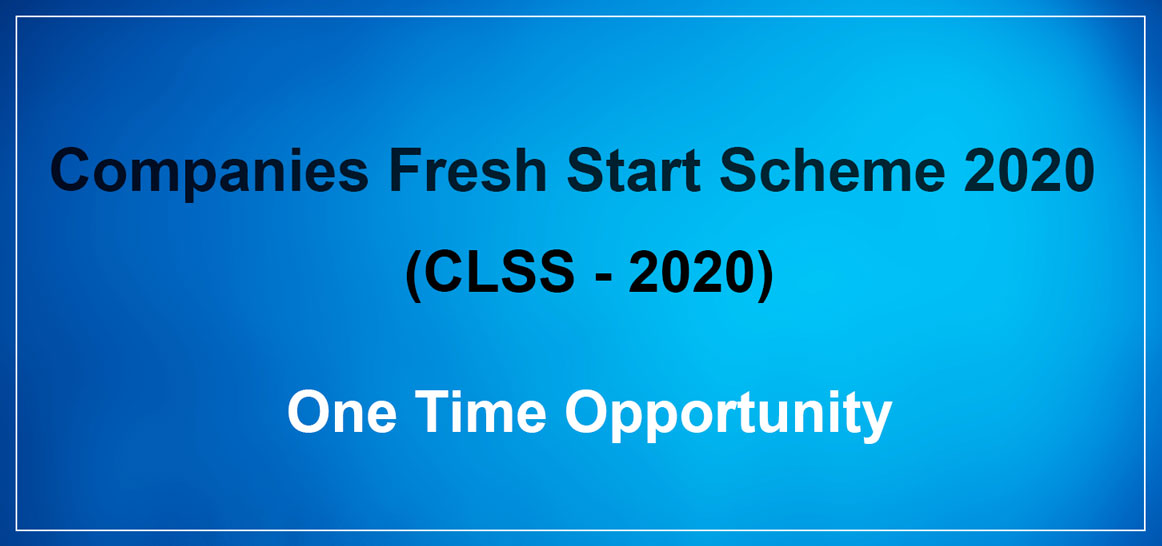 Companies Fresh Start Scheme 2020

(CLSS - 2020)

One Time Opportunity